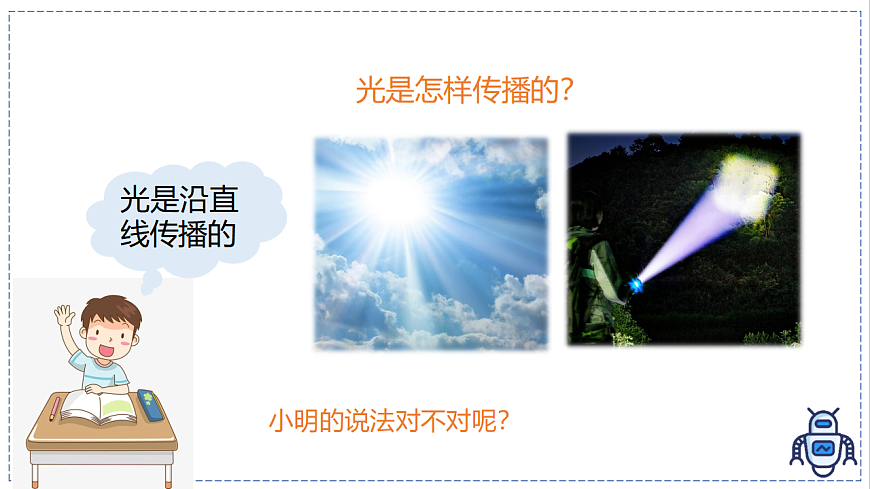 光是怎样传播的？

光是沿直线传播的

小明的说法对不对呢？